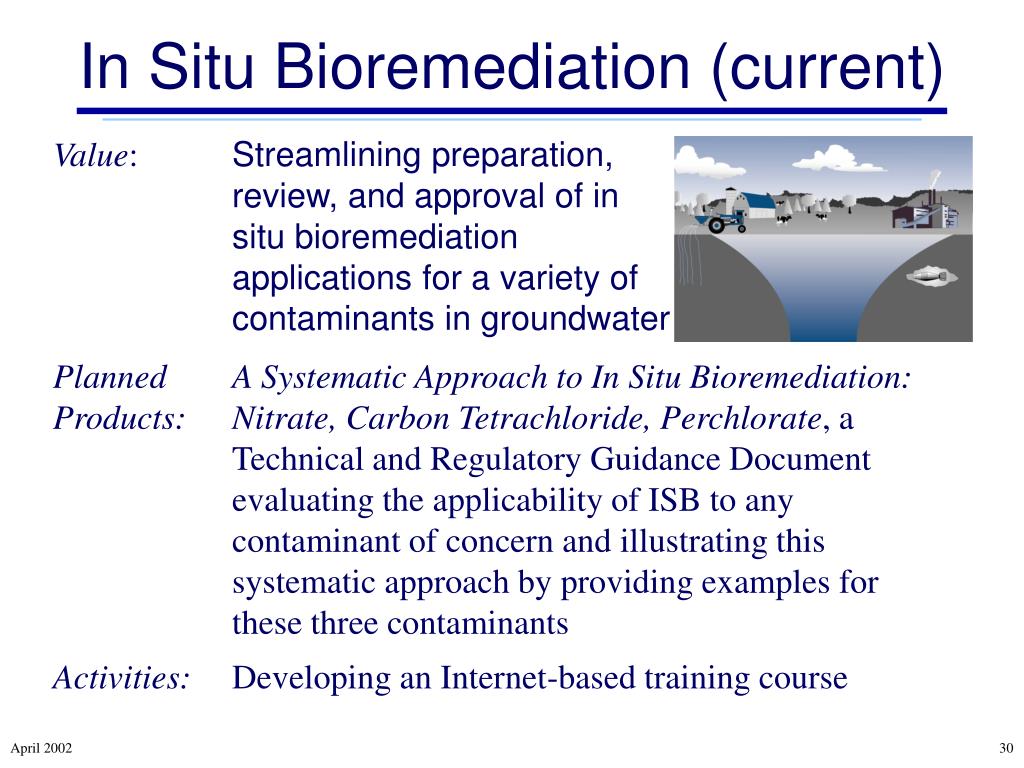 In Situ Bioremediation (current)

Value: Streamlining preparation, review, and approval of in situ bioremediation applications for a variety of contaminants in groundwater

Planned Products: A Systematic Approach to In Situ Bioremediation: Nitrate, Carbon Tetrachloride, Perchlorate, a Technical and Regulatory Guidance Document evaluating the applicability of ISB to any contaminant of concern and illustrating this systematic approach by providing examples for these three contaminants

Activities: Developing an Internet-based training course

April 2002

30